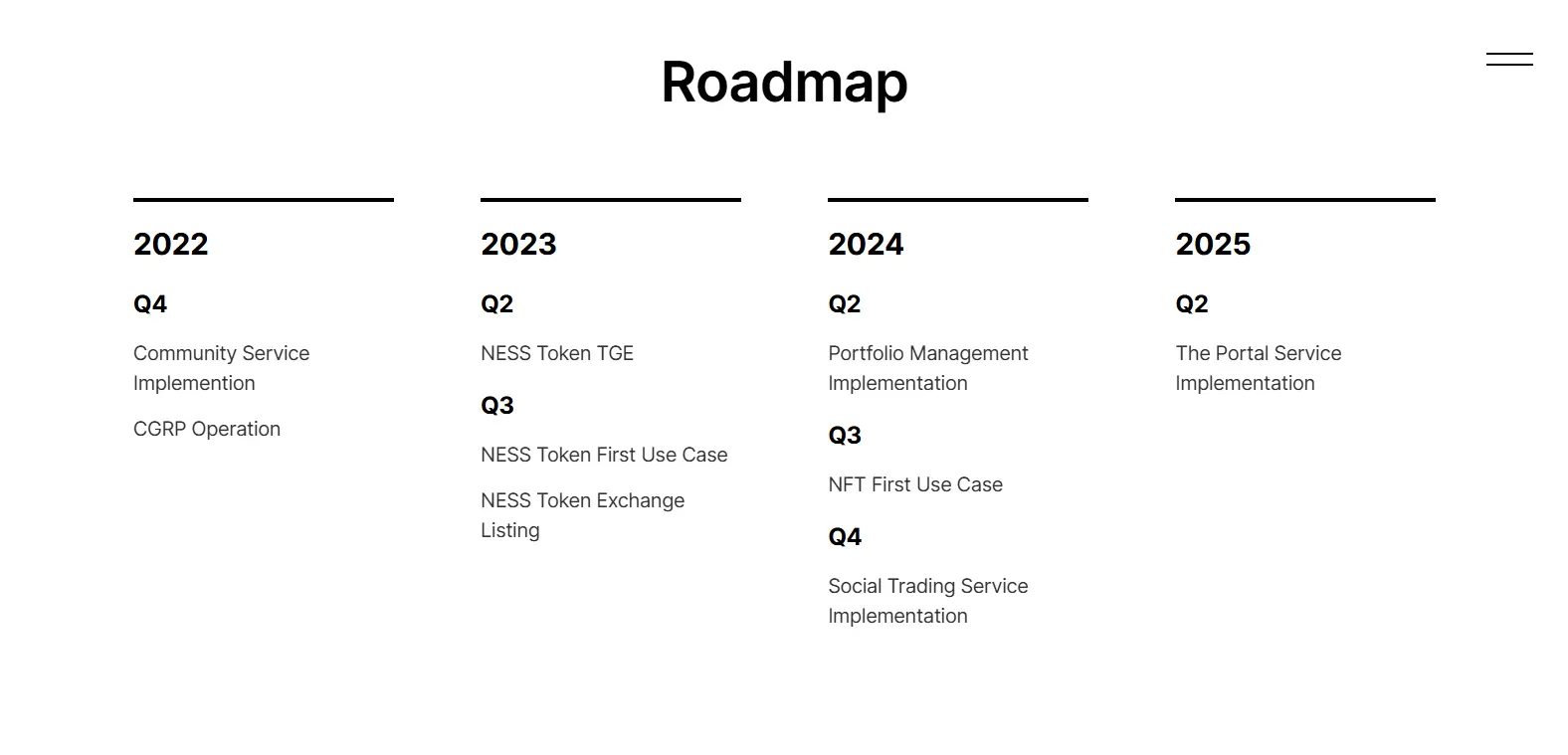 Roadmap

2022

Q4

Community Service Implemention

CGRP Operation

2023

Q2

NESS Token TGE

Q3

NESS Token First Use Case

NESS Token Exchange Listing

2024

Q2

Portfolio Management Implementation

Q3

NFT First Use Case

Q4

Social Trading Service Implementation

2025

Q2

The Portal Service Implementation